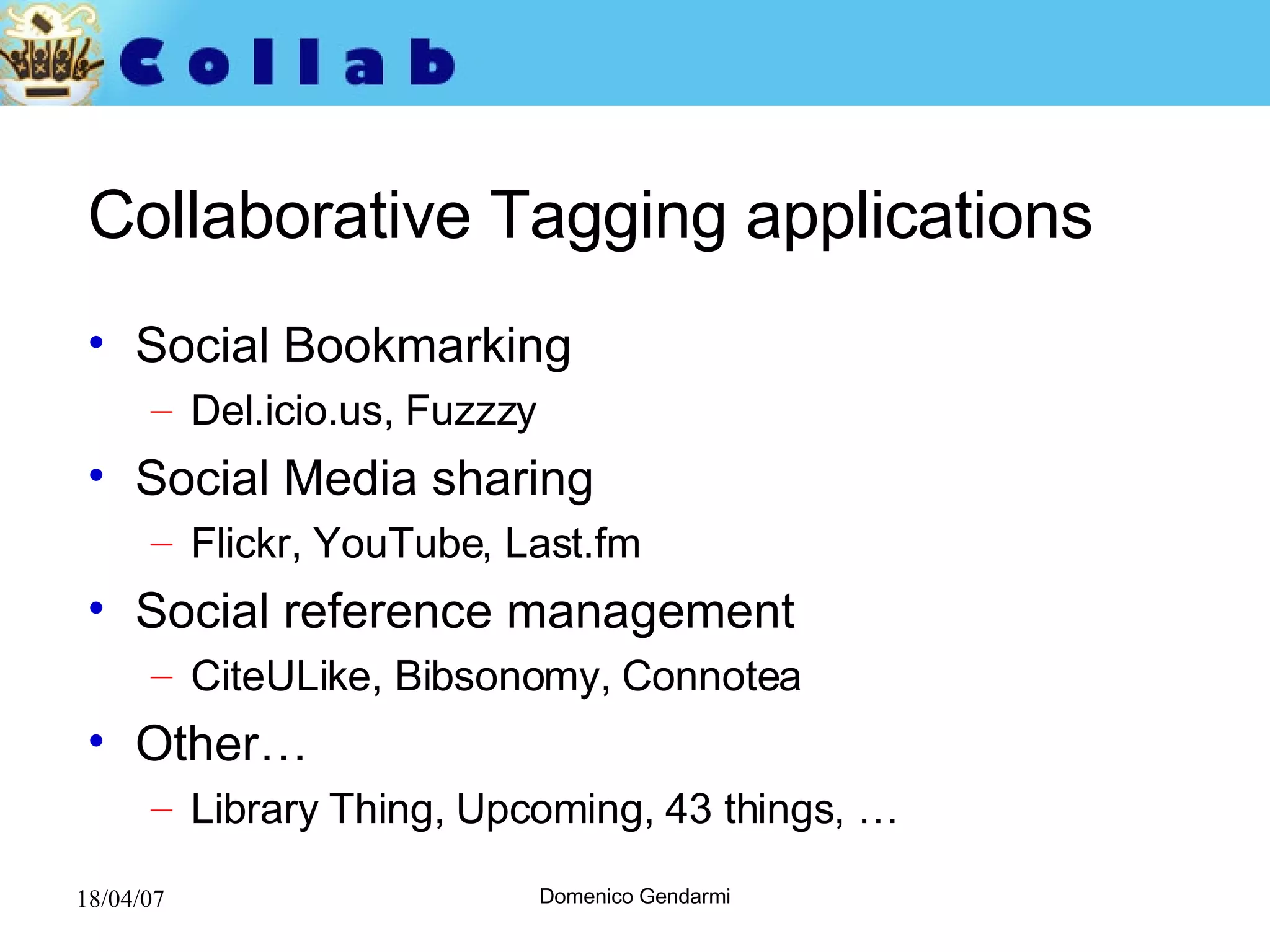 Collab

Collaborative Tagging applications

• Social Bookmarking
  – Del.icio.us, Fuzzzy
• Social Media sharing
  – Flickr, YouTube, Last.fm
• Social reference management
  – CiteULike, Bibsonomy, Connotea
• Other…
  – Library Thing, Upcoming, 43 things, …

18/04/07

Domenico Gendarmi